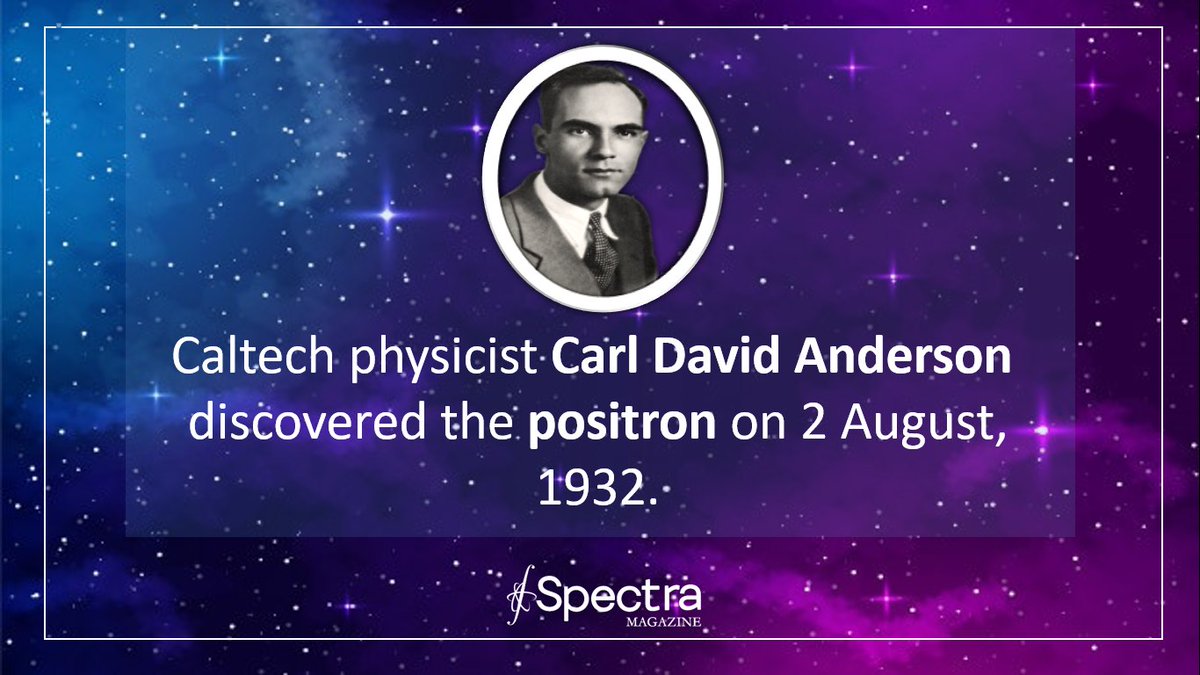 Caltech physicist Carl David Anderson discovered the positron on 2 August, 1932.

Spectra
MAGAZINE